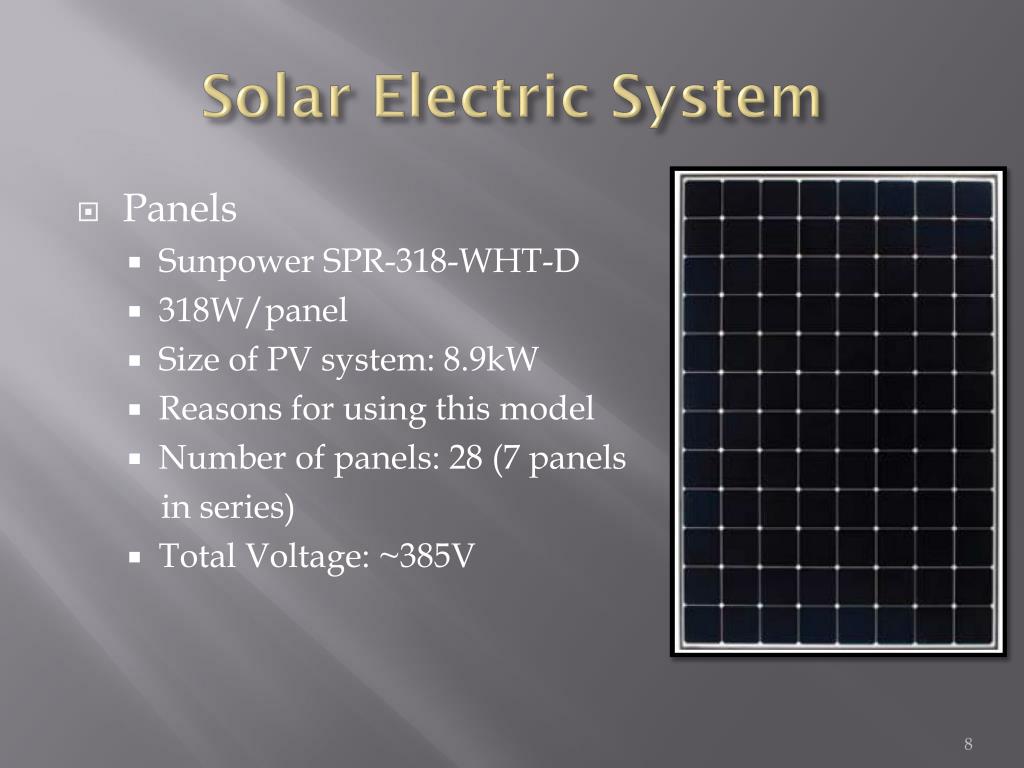 Solar Electric System

Panels

Sunpower SPR-318-WHT-D

318W/panel

Size of PV system: 8.9kW

Reasons for using this model

Number of panels: 28 (7 panels in series)

Total Voltage: ~385V

8